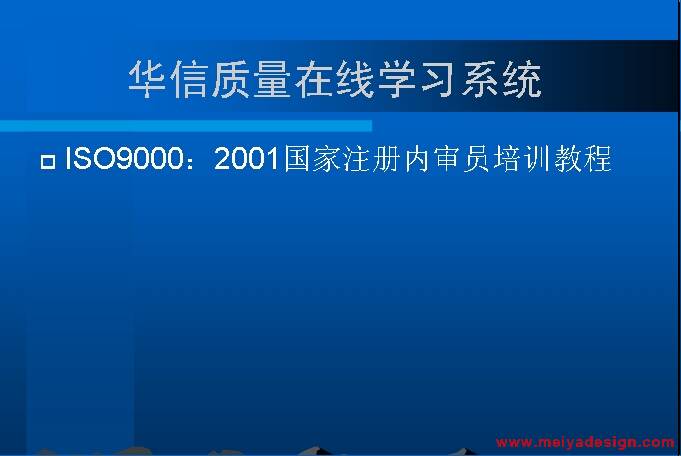 华信质量在线学习系统

ISO9000：2001国家注册内审员培训教程

www.meiyadesign.com